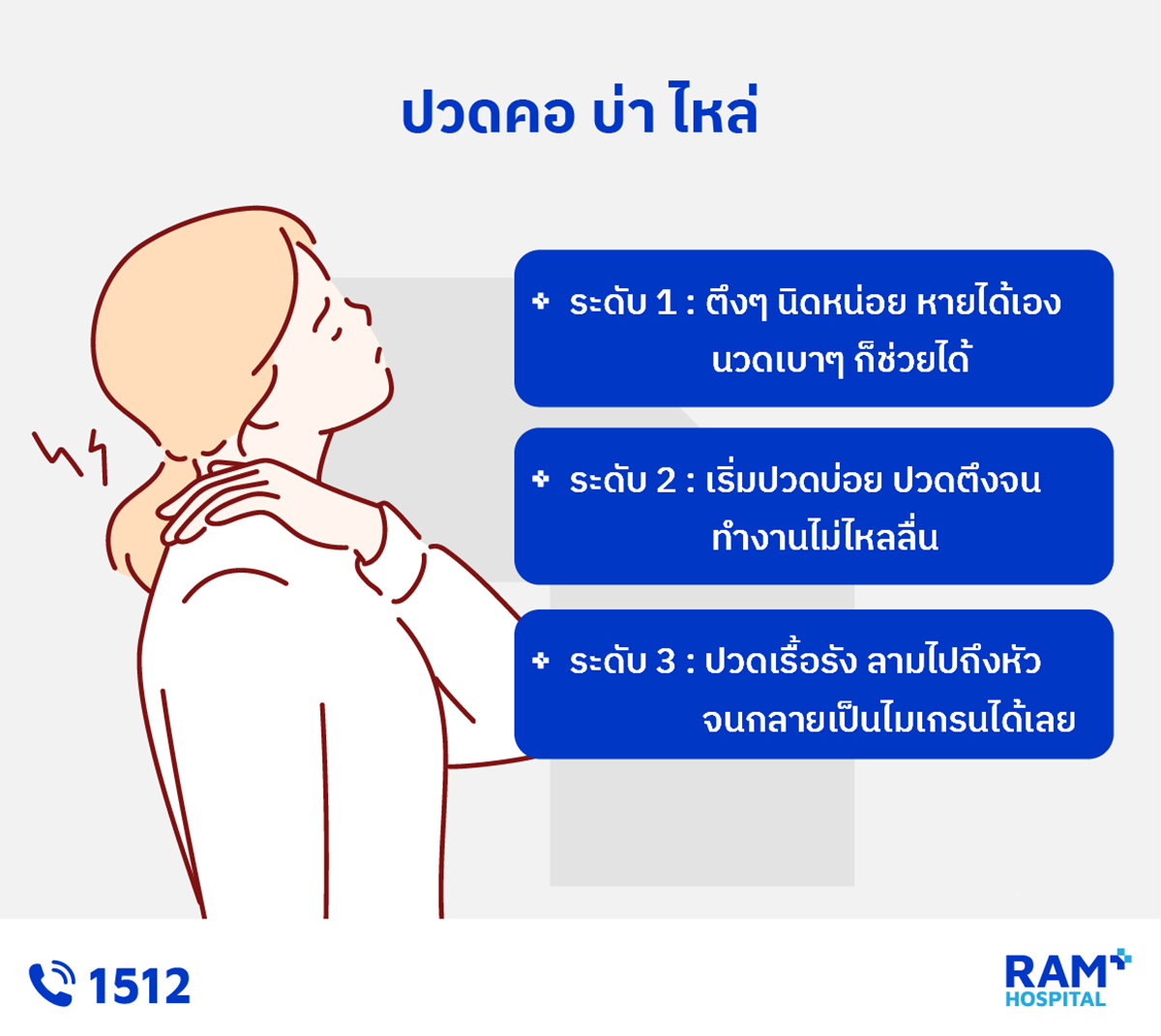 ปวดคอ บ่า ไหล่

ระดับ 1 : ตึงๆ นิดหน่อย หายได้เอง นวดเบาๆ ก็ช่วยได้

ระดับ 2 : เริ่มปวดบ่อย ปวดตึงจน ทำงานไม่ไหลลื่น

ระดับ 3 : ปวดเรื้อรัง ลามไปถึงหัว จนกลายเป็นไมเกรนได้เลย

1512

RAM HOSPITAL